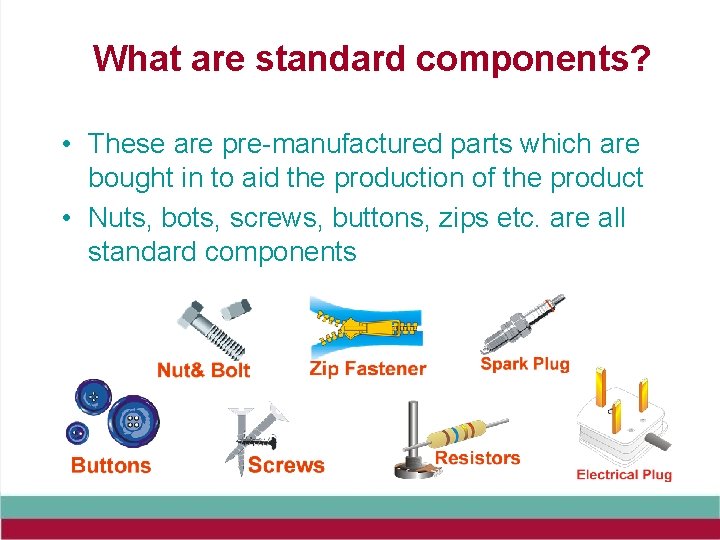 What are standard components?

• These are pre-manufactured parts which are bought in to aid the production of the product
• Nuts, bots, screws, buttons, zips etc. are all standard components

Nut& Bolt
Zip Fastener
Spark Plug
Buttons
Screws
Resistors
Electrical Plug